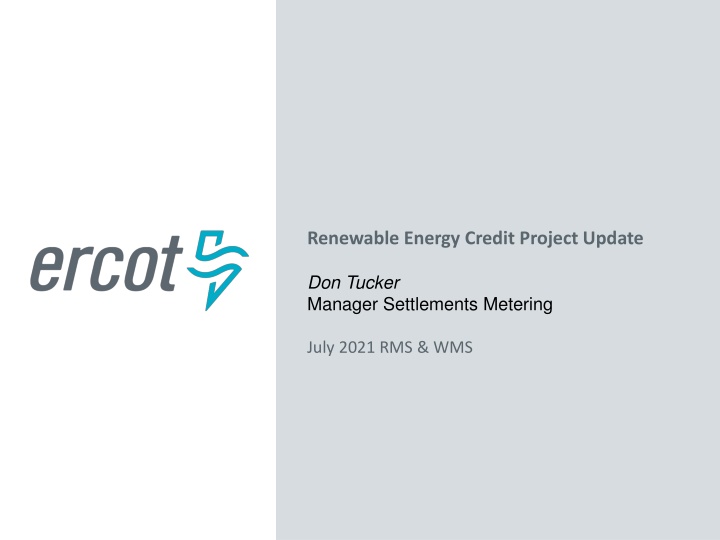 ercot

Renewable Energy Credit Project Update

Don Tucker
Manager Settlements Metering

July 2021 RMS & WMS